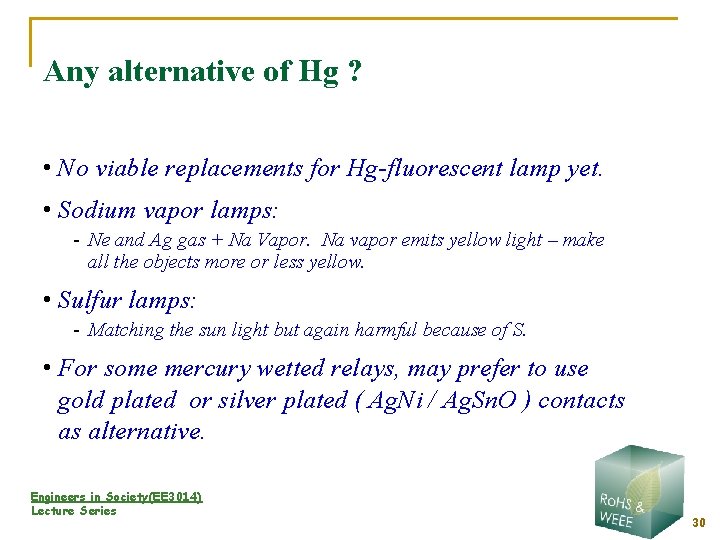 Any alternative of Hg ?

• No viable replacements for Hg-fluorescent lamp yet.

• Sodium vapor lamps:

- Ne and Ag gas + Na Vapor. Na vapor emits yellow light – make all the objects more or less yellow.

• Sulfur lamps:

- Matching the sun light but again harmful because of S.

• For some mercury wetted relays, may prefer to use gold plated or silver plated ( AgNi / AgSnO ) contacts as alternative.

Engineers in Society(EE3014)
Lecture Series

RoHS & WEEE

30